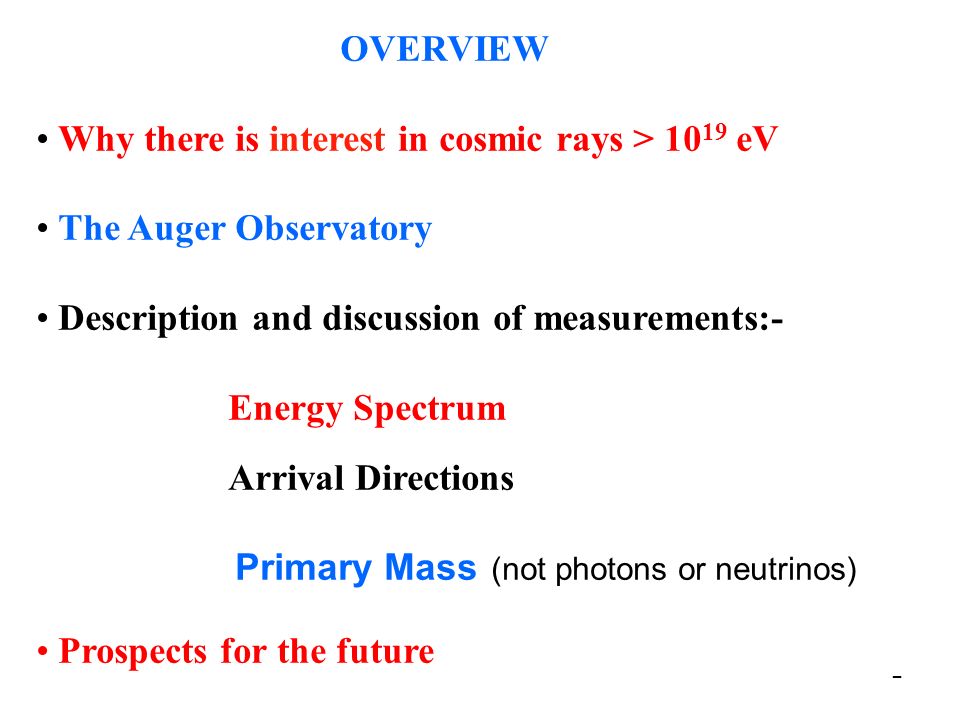 OVERVIEW

• Why there is interest in cosmic rays > $10^{19}$ eV

• The Auger Observatory

• Description and discussion of measurements:-

Energy Spectrum

Arrival Directions

Primary Mass (not photons or neutrinos)

• Prospects for the future

-